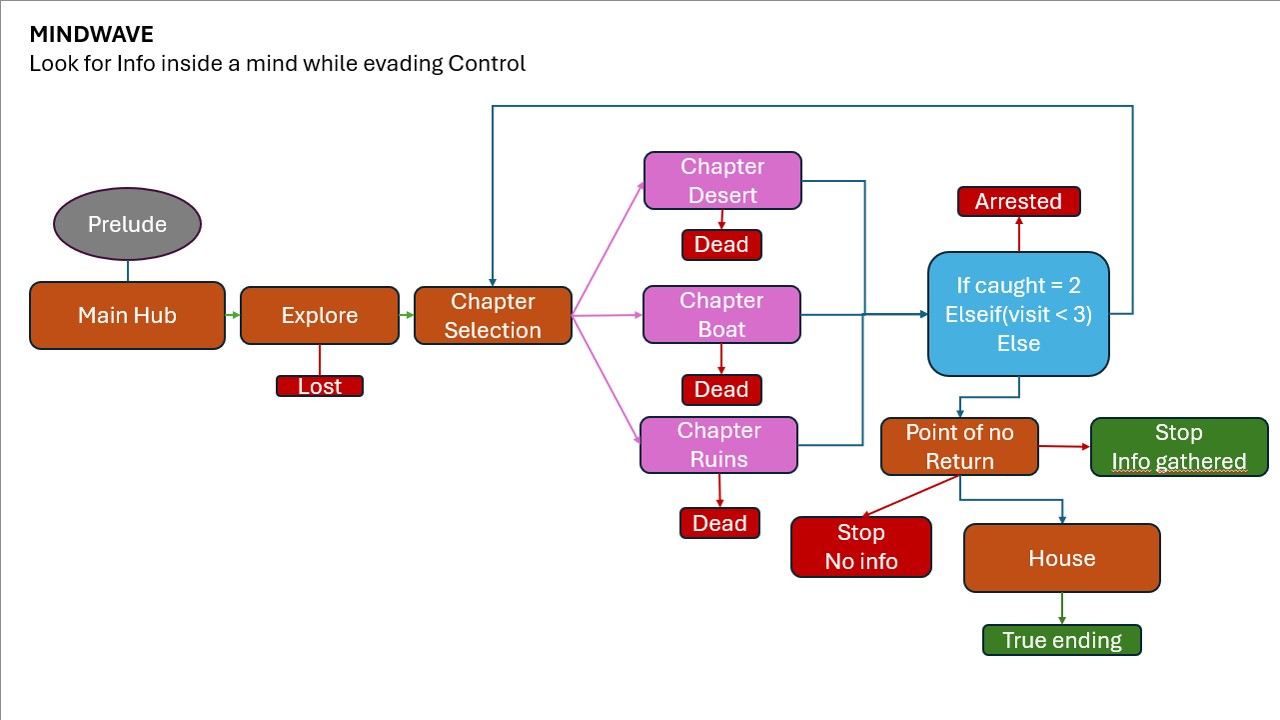 MINDWAVE
Look for Info inside a mind while evading Control

Prelude

Main Hub

Explore

Lost

Chapter Selection

Chapter Desert

Dead

Chapter Boat

Dead

Chapter Ruins

Dead

Arrested

If caught = 2
Elseif(visit < 3)
Else

Point of no Return

Stop
Info gathered

Stop
No info

House

True ending